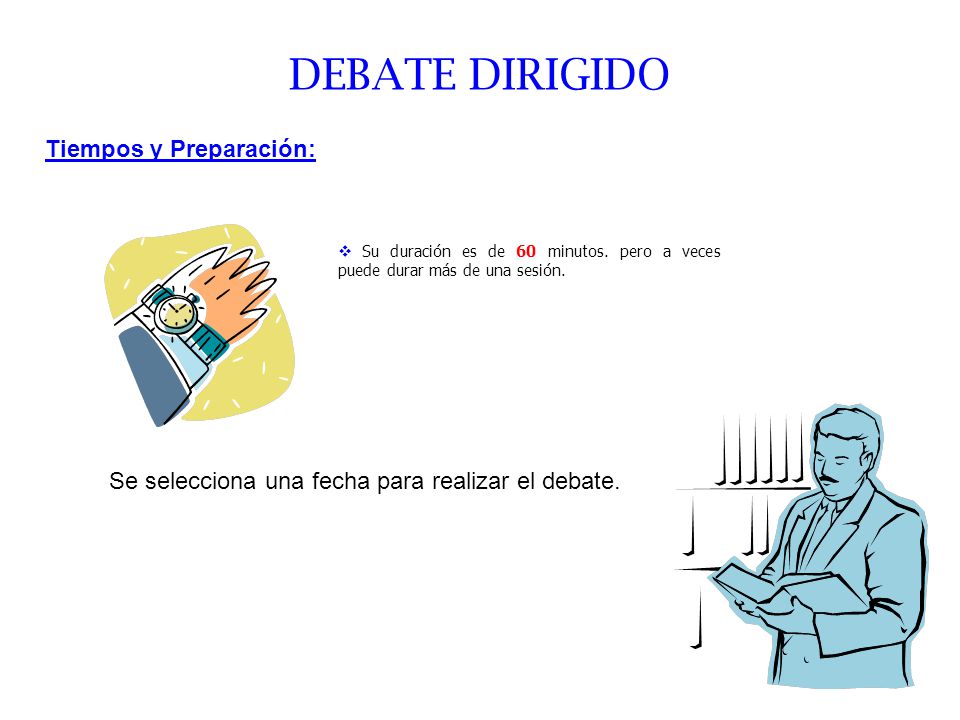 DEBATE DIRIGIDO

Tiempos y Preparación:

❖ Su duración es de 60 minutos. pero a veces puede durar más de una sesión.

Se selecciona una fecha para realizar el debate.